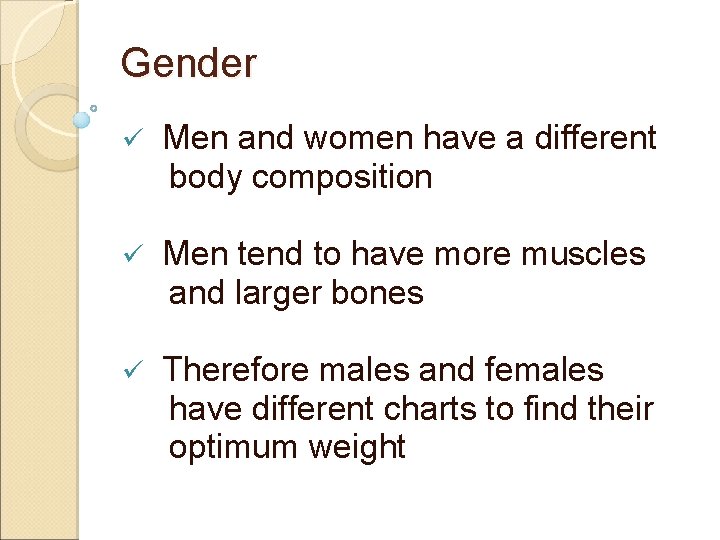 Gender

✓ Men and women have a different body composition

✓ Men tend to have more muscles and larger bones

✓ Therefore males and females have different charts to find their optimum weight